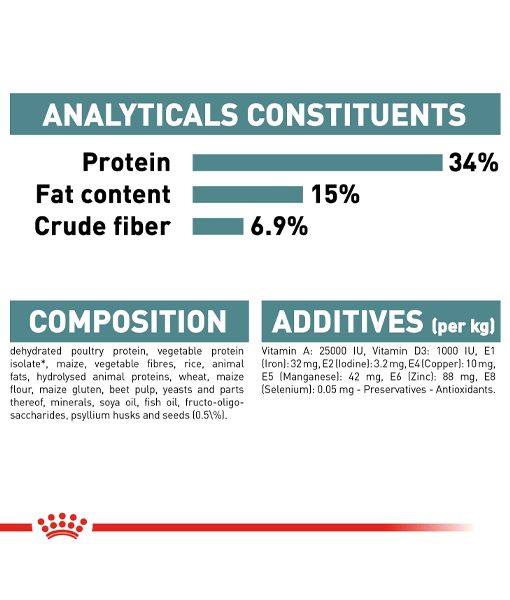 ANALYTICALS CONSTITUENTS

Protein 34%
Fat content 15%
Crude fiber 6.9%

COMPOSITION

dehydrated poultry protein, vegetable protein isolate*, maize, vegetable fibres, rice, animal fats, hydrolysed animal proteins, wheat, maize flour, maize gluten, beet pulp, yeasts and parts thereof, minerals, soya oil, fish oil, fructo-oligo-saccharides, psyllium husks and seeds (0.5\%).

ADDITIVES (per kg)

Vitamin A: 25000 IU, Vitamin D3: 1000 IU, E1 (Iron): 32 mg, E2 (Iodine): 3.2 mg, E4 (Copper): 10 mg, E5 (Manganese): 42 mg, E6 (Zinc): 88 mg, E8 (Selenium): 0.05 mg - Preservatives - Antioxidants.